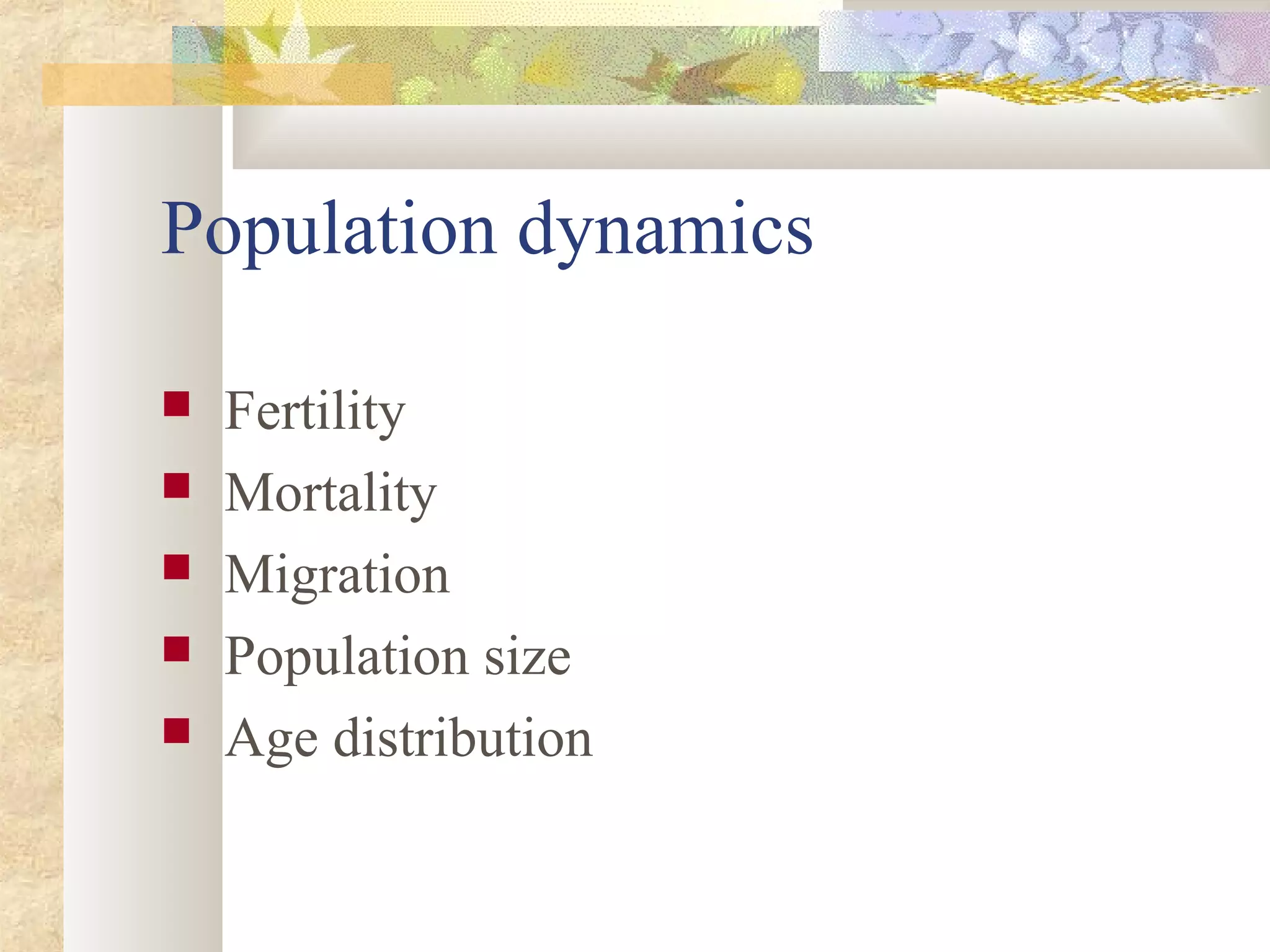 Population dynamics

- Fertility
- Mortality
- Migration
- Population size
- Age distribution